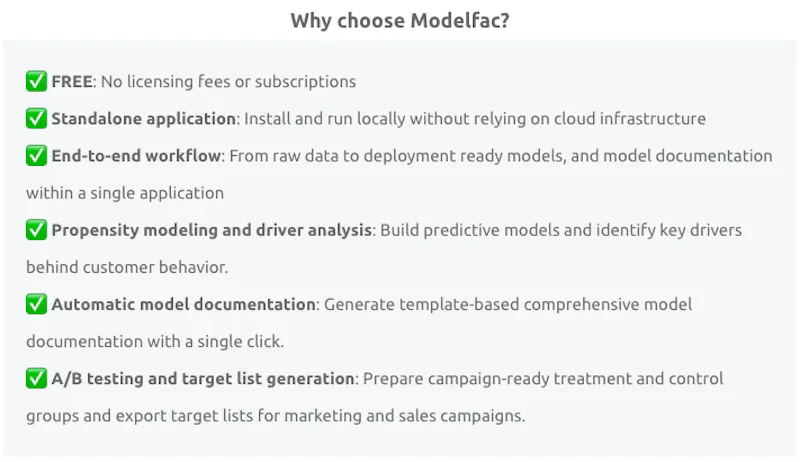 Why choose Modelfac?

✅ FREE: No licensing fees or subscriptions

✅ Standalone application: Install and run locally without relying on cloud infrastructure

✅ End-to-end workflow: From raw data to deployment ready models, and model documentation within a single application

✅ Propensity modeling and driver analysis: Build predictive models and identify key drivers behind customer behavior.

✅ Automatic model documentation: Generate template-based comprehensive model documentation with a single click.

✅ A/B testing and target list generation: Prepare campaign-ready treatment and control groups and export target lists for marketing and sales campaigns.